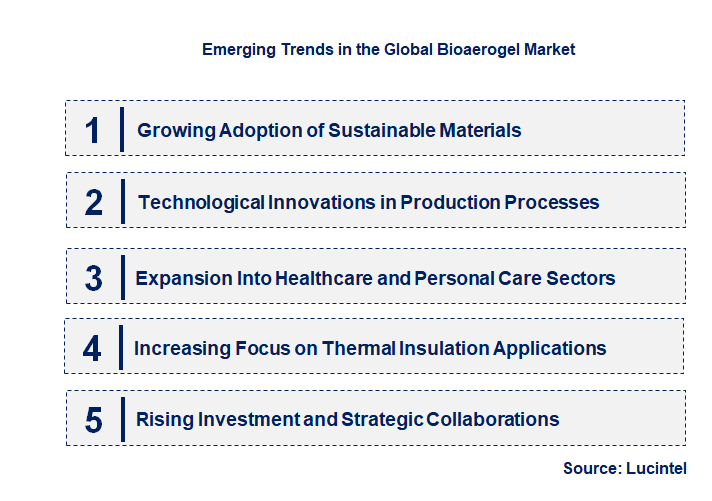 Emerging Trends in the Global Bioaerogel Market

1 Growing Adoption of Sustainable Materials

2 Technological Innovations in Production Processes

3 Expansion Into Healthcare and Personal Care Sectors

4 Increasing Focus on Thermal Insulation Applications

5 Rising Investment and Strategic Collaborations

Source: Lucintel